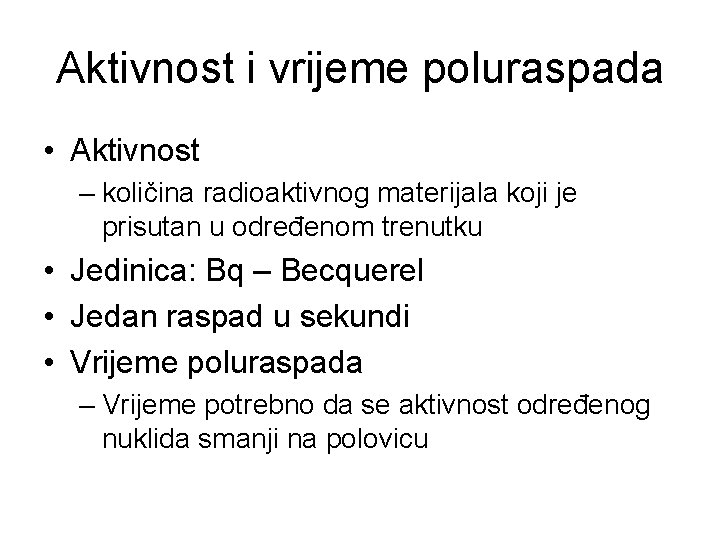 Aktivnost i vrijeme poluraspada

• Aktivnost
– količina radioaktivnog materijala koji je prisutan u određenom trenutku
• Jedinica: Bq – Becquerel
• Jedan raspad u sekundi
• Vrijeme poluraspada
– Vrijeme potrebno da se aktivnost određenog nuklida smanji na polovicu